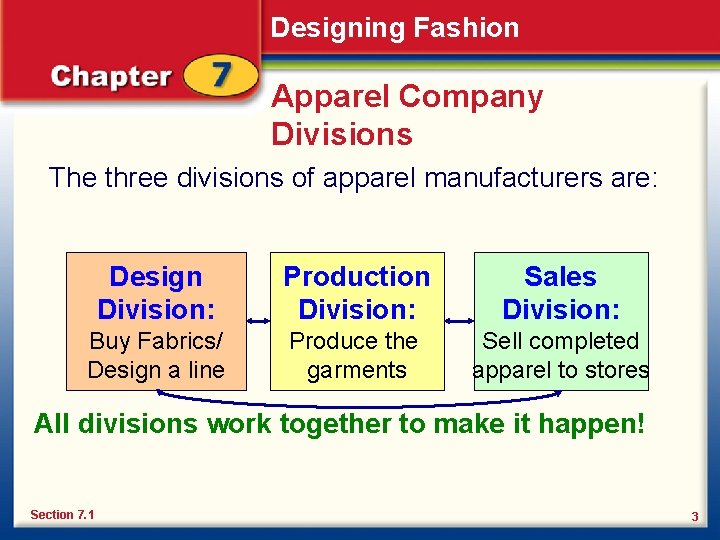 Designing Fashion

Chapter 7

Apparel Company Divisions

The three divisions of apparel manufacturers are:

Design Division:
Buy Fabrics/ Design a line

Production Division:
Produce the garments

Sales Division:
Sell completed apparel to stores

All divisions work together to make it happen!

Section 7.1

3